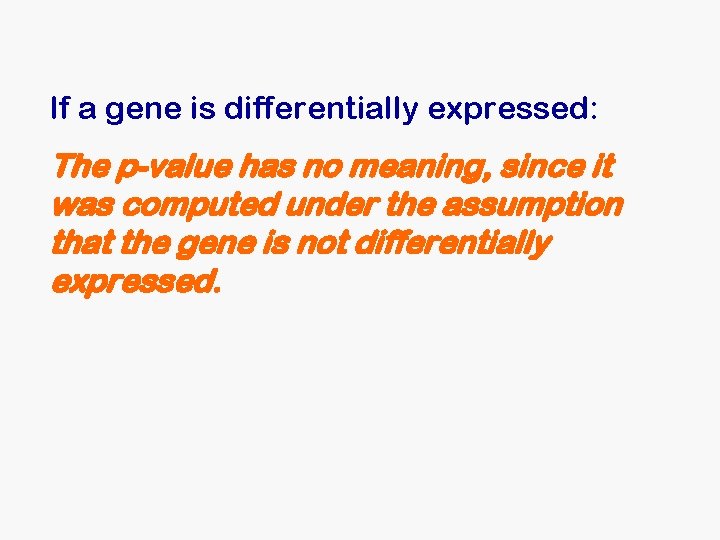 If a gene is differentially expressed:

The p-value has no meaning, since it was computed under the assumption that the gene is not differentially expressed.